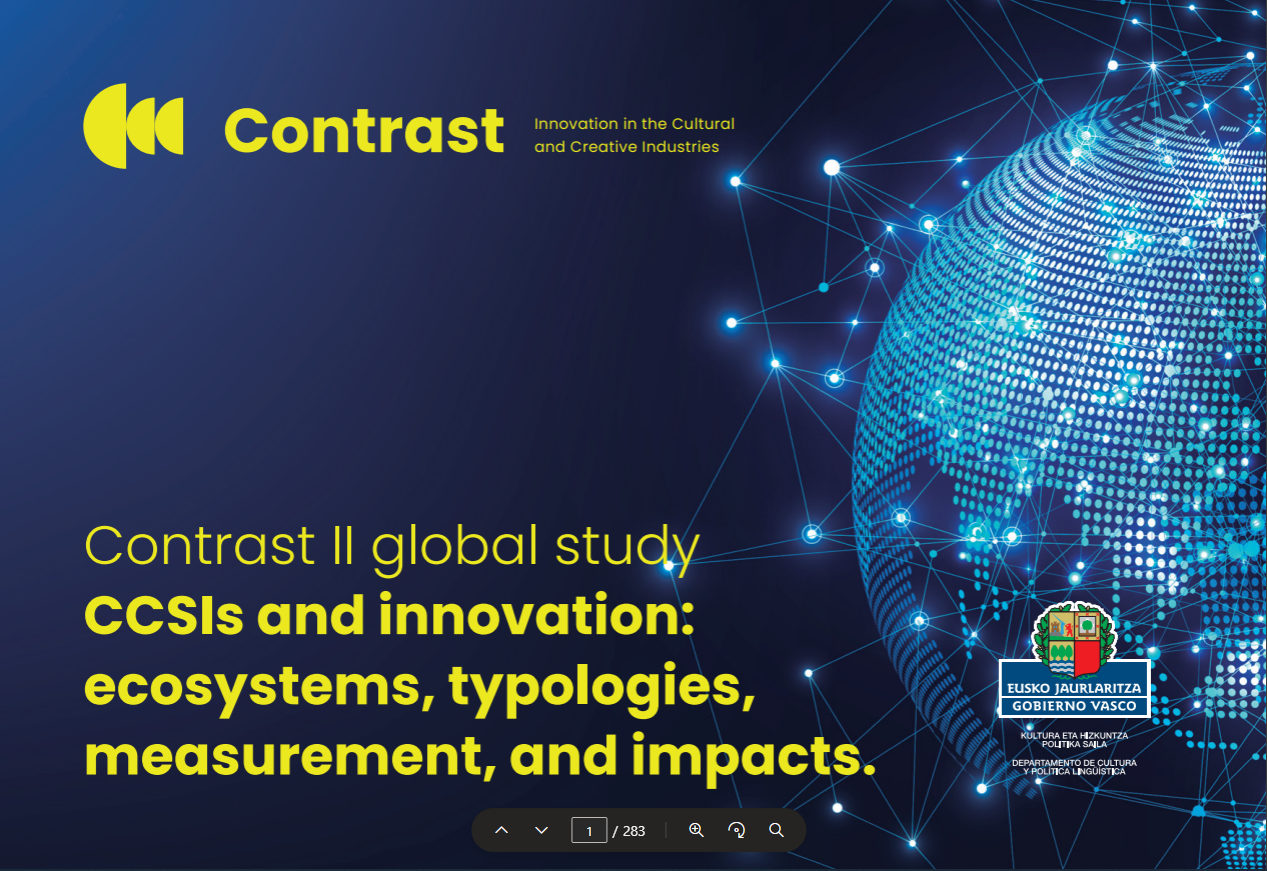 Contrast

Innovation in the Cultural and Creative Industries

Contrast II global study
CCSIs and innovation: ecosystems, typologies, measurement, and impacts.

EUSKO JAURLARITZA
GOBIERNO VASCO

KULTURA ETA HIZKUNTZA POLITIKA SAILA

DEPARTAMENTO DE CULTURA Y POLÍTICA LINGÜÍSTICA

1 / 283